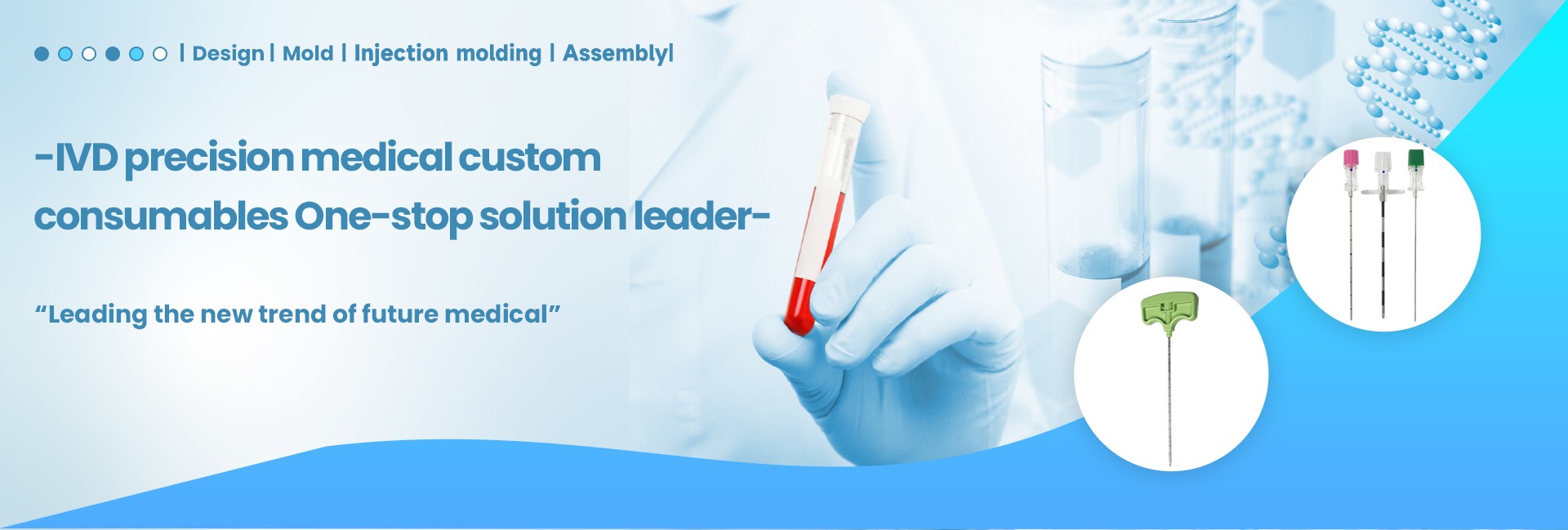 | Design | Mold | Injection molding | Assembly|

-IVD precision medical custom consumables One-stop solution leader-

“Leading the new trend of future medical”